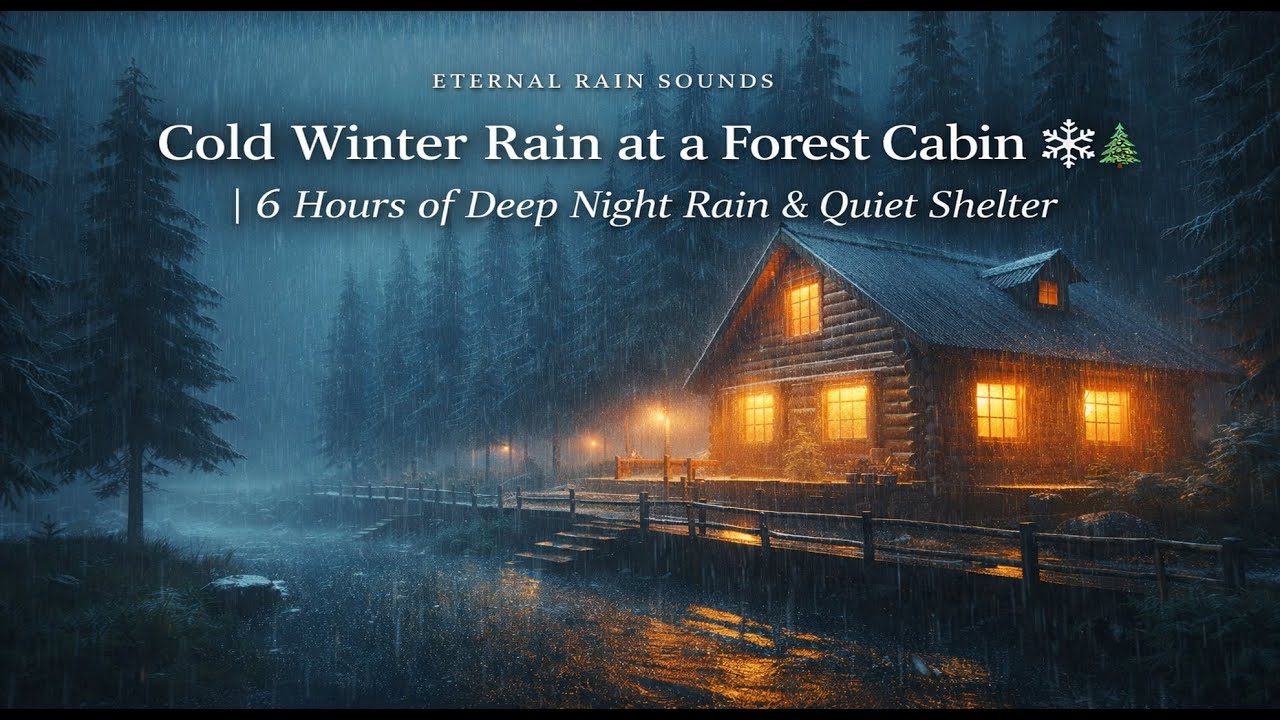 ETERNAL RAIN SOUNDS

Cold Winter Rain at a Forest Cabin ❄️🌲

| 6 Hours of Deep Night Rain & Quiet Shelter